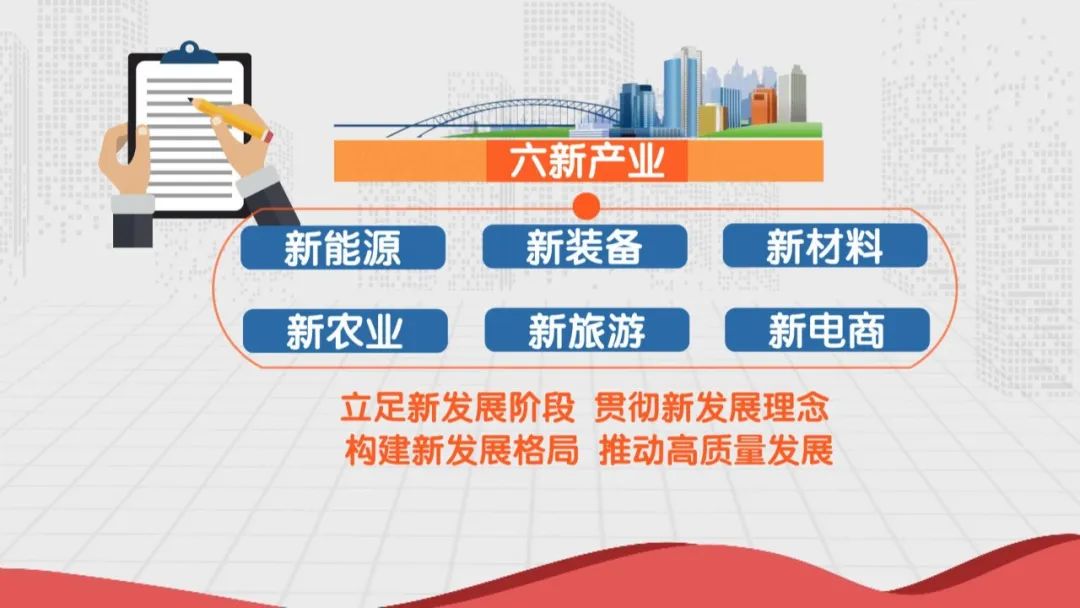 六新产业

新能源 新装备 新材料

新农业 新旅游 新电商

立足新发展阶段 贯彻新发展理念
构建新发展格局 推动高质量发展